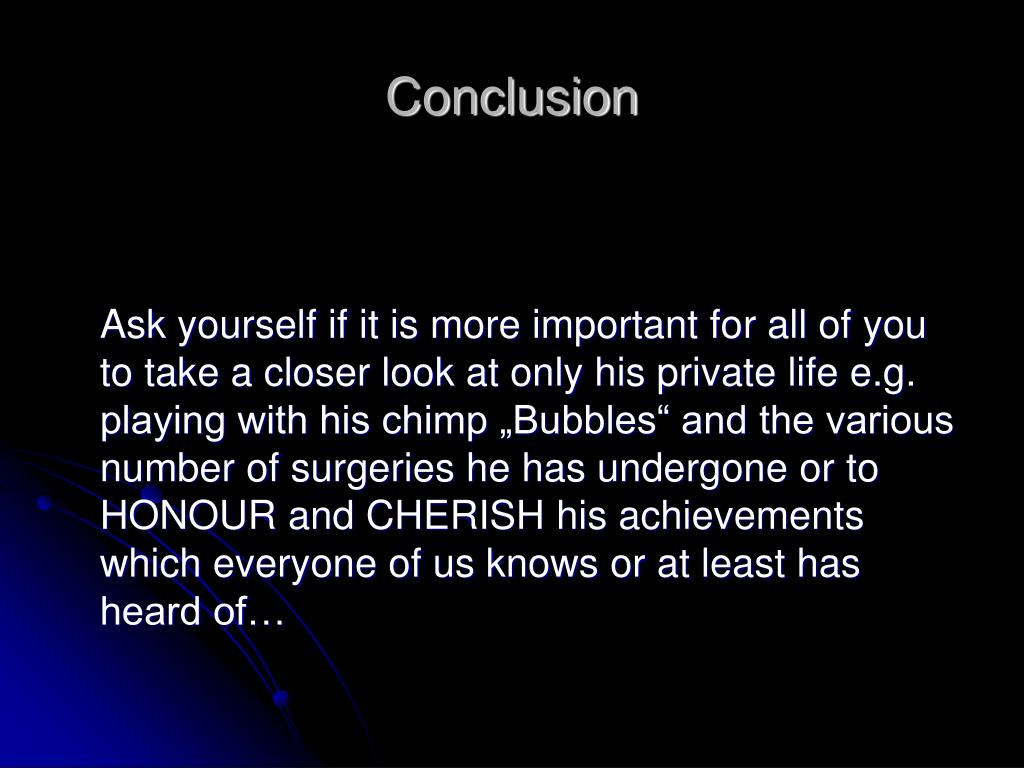 Conclusion

Ask yourself if it is more important for all of you to take a closer look at only his private life e.g. playing with his chimp „Bubbles“ and the various number of surgeries he has undergone or to HONOUR and CHERISH his achievements which everyone of us knows or at least has heard of…